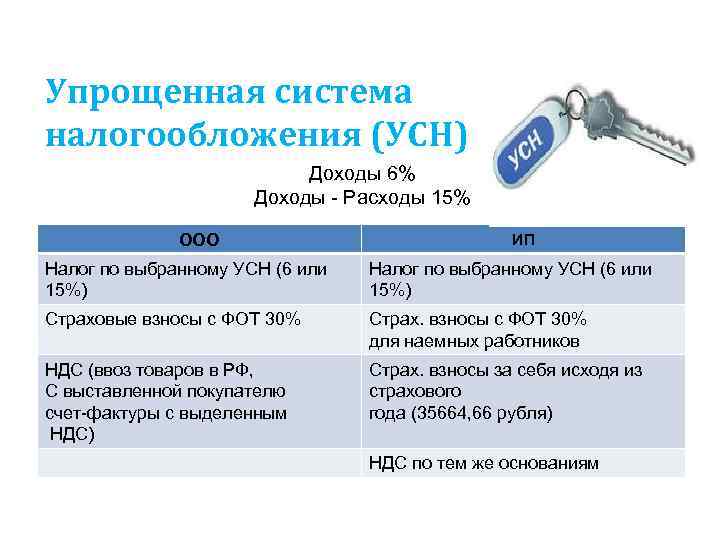 Упрощенная система налогообложения (УСН)

УСН

Доходы 6%
Доходы - Расходы 15%

| ООО | ИП |
|---|---|
| Налог по выбранному УСН (6 или 15%) | Налог по выбранному УСН (6 или 15%) |
| Страховые взносы с ФОТ 30% | Страх. взносы с ФОТ 30% для наемных работников |
| НДС (ввоз товаров в РФ, С выставленной покупателю счет-фактуры с выделенным НДС) | Страх. взносы за себя исходя из страхового года (35664,66 рубля) |
| | НДС по тем же основаниям |